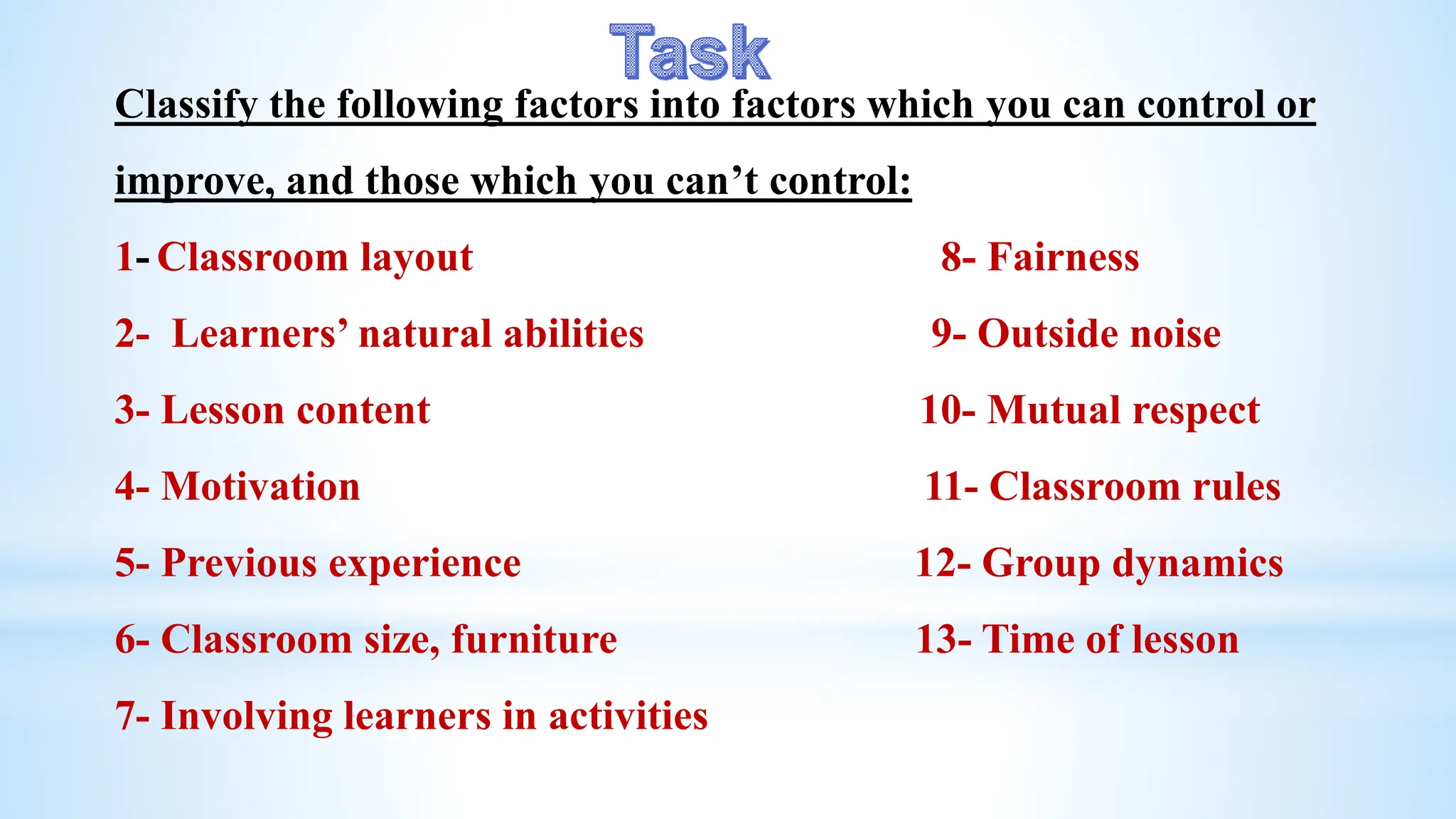 Task

Classify the following factors into factors which you can control or improve, and those which you can’t control:

1- Classroom layout

2- Learners’ natural abilities

3- Lesson content

4- Motivation

5- Previous experience

6- Classroom size, furniture

7- Involving learners in activities

8- Fairness

9- Outside noise

10- Mutual respect

11- Classroom rules

12- Group dynamics

13- Time of lesson